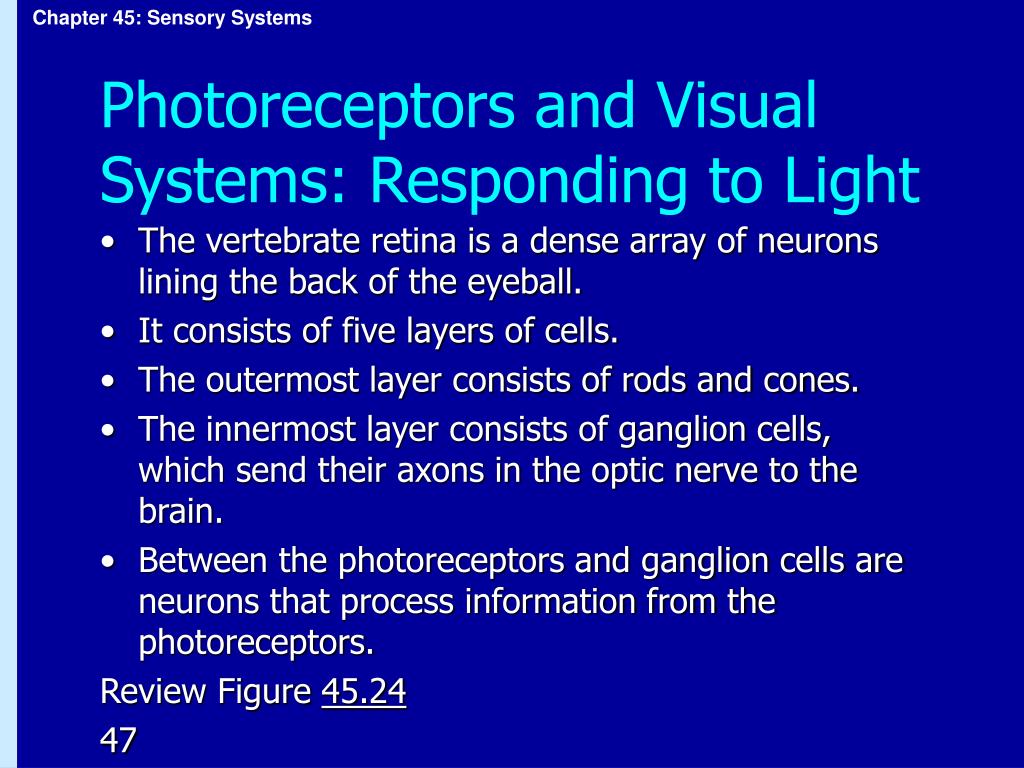 Chapter 45: Sensory Systems

Photoreceptors and Visual Systems: Responding to Light

• The vertebrate retina is a dense array of neurons lining the back of the eyeball.
• It consists of five layers of cells.
• The outermost layer consists of rods and cones.
• The innermost layer consists of ganglion cells, which send their axons in the optic nerve to the brain.
• Between the photoreceptors and ganglion cells are neurons that process information from the photoreceptors.

Review Figure 45.24

47